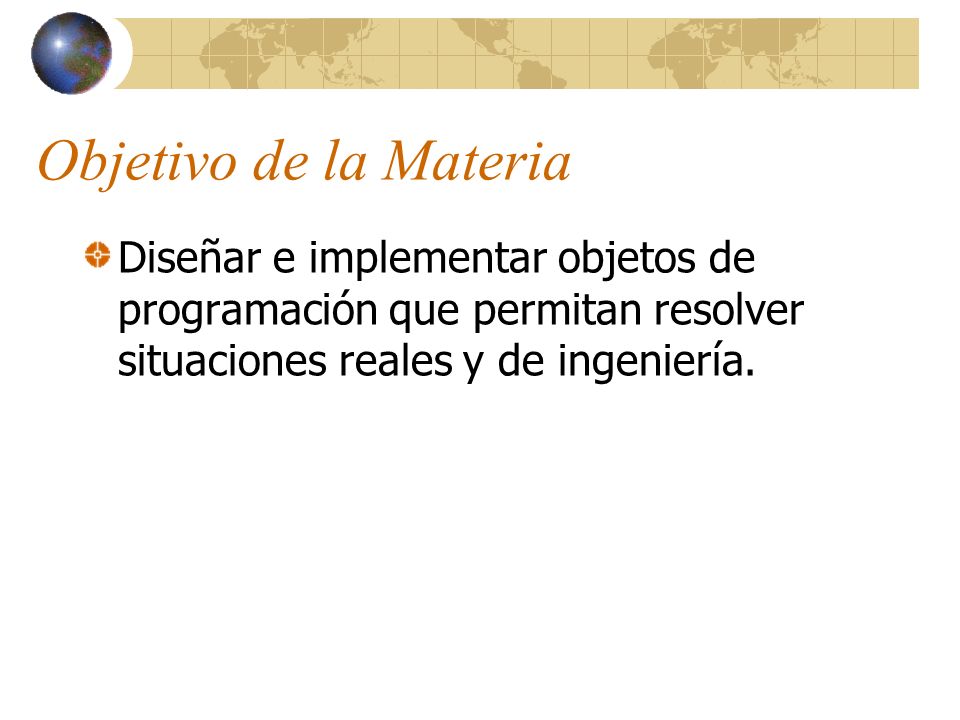 Objetivo de la Materia

Diseñar e implementar objetos de programación que permitan resolver situaciones reales y de ingeniería.